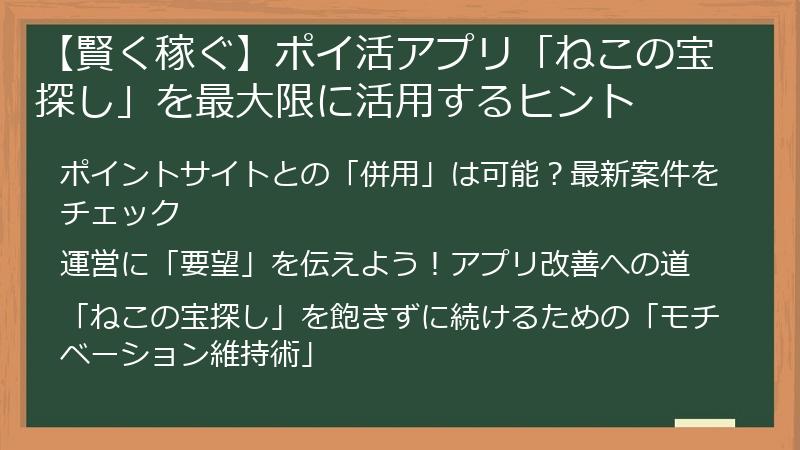 【賢く稼ぐ】ポイ活アプリ「ねこの宝探し」を最大限に活用するヒント

ポイントサイトとの「併用」は可能？最新案件をチェック

運営に「要望」を伝えよう！アプリ改善への道

「ねこの宝探し」を飽きずに続けるための「モチベーション維持術」